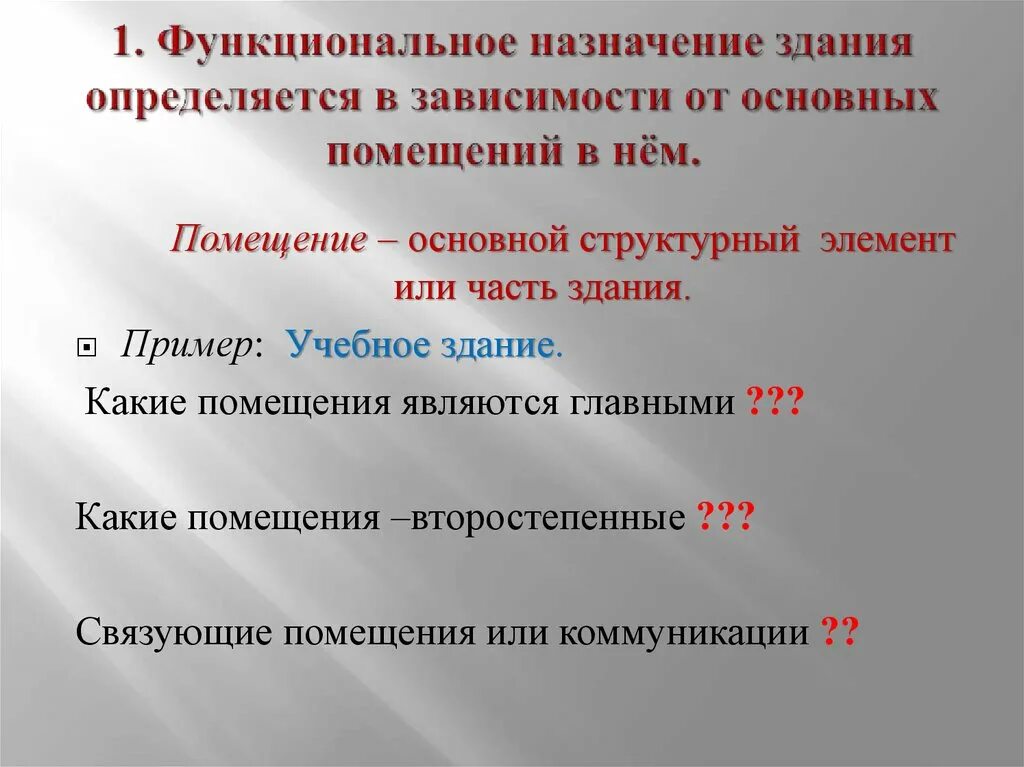 1. Функциональное назначение здания определяется в зависимости от основных помещений в нём.

Помещение – основной структурный элемент или часть здания.

Пример: Учебное здание.

Какие помещения являются главными ???

Какие помещения –второстепенные ???

Связующие помещения или коммуникации ??